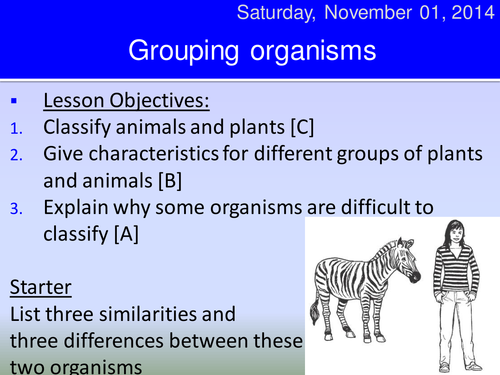 Saturday, November 01, 2014

Grouping organisms

▪ Lesson Objectives:
1. Classify animals and plants [C]
2. Give characteristics for different groups of plants and animals [B]
3. Explain why some organisms are difficult to classify [A]

Starter
List three similarities and three differences between these two organisms